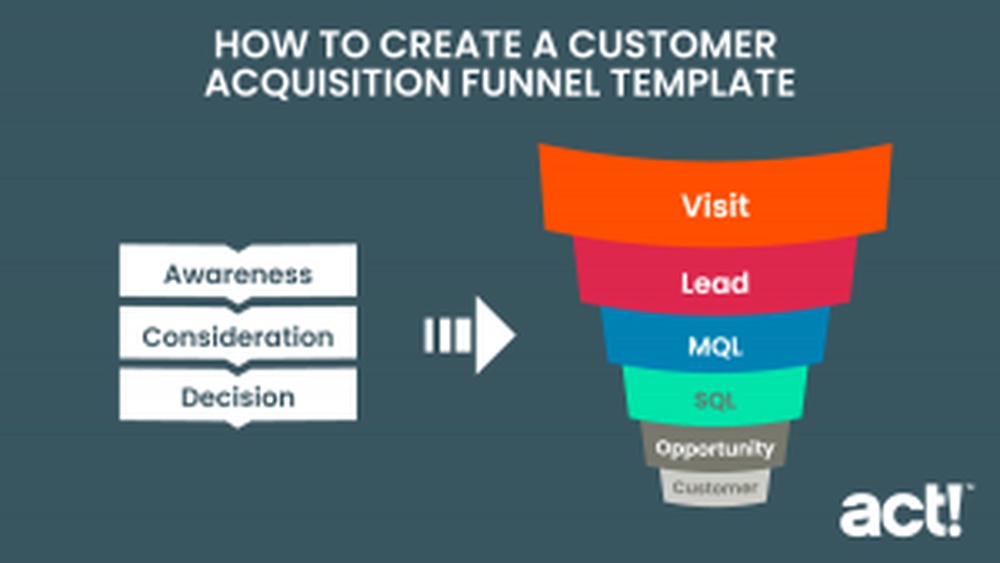 HOW TO CREATE A CUSTOMER ACQUISITION FUNNEL TEMPLATE

Awareness
Consideration
Decision

Visit
Lead
MQL
SQL
Opportunity
Customer

act!